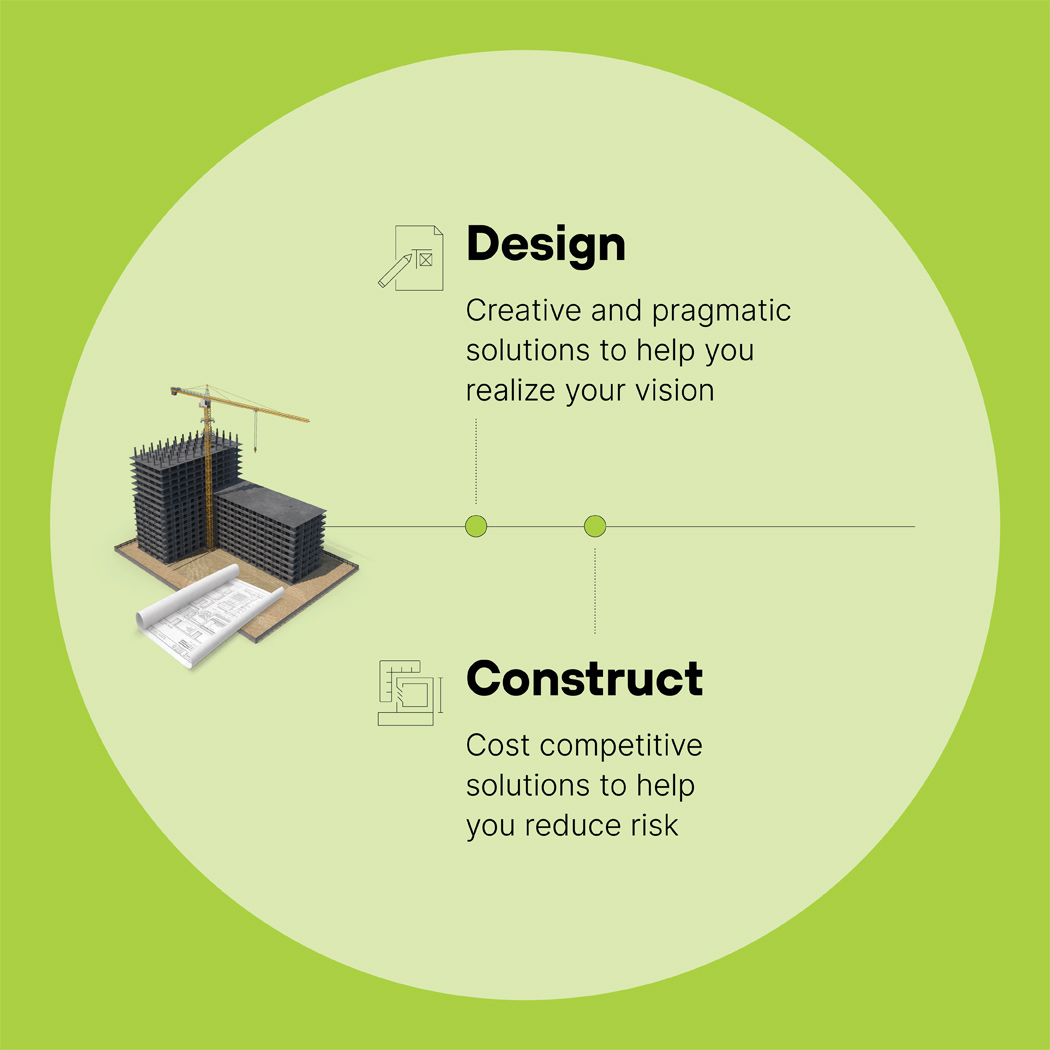 Design

Creative and pragmatic solutions to help you realize your vision

Construct

Cost competitive solutions to help you reduce risk